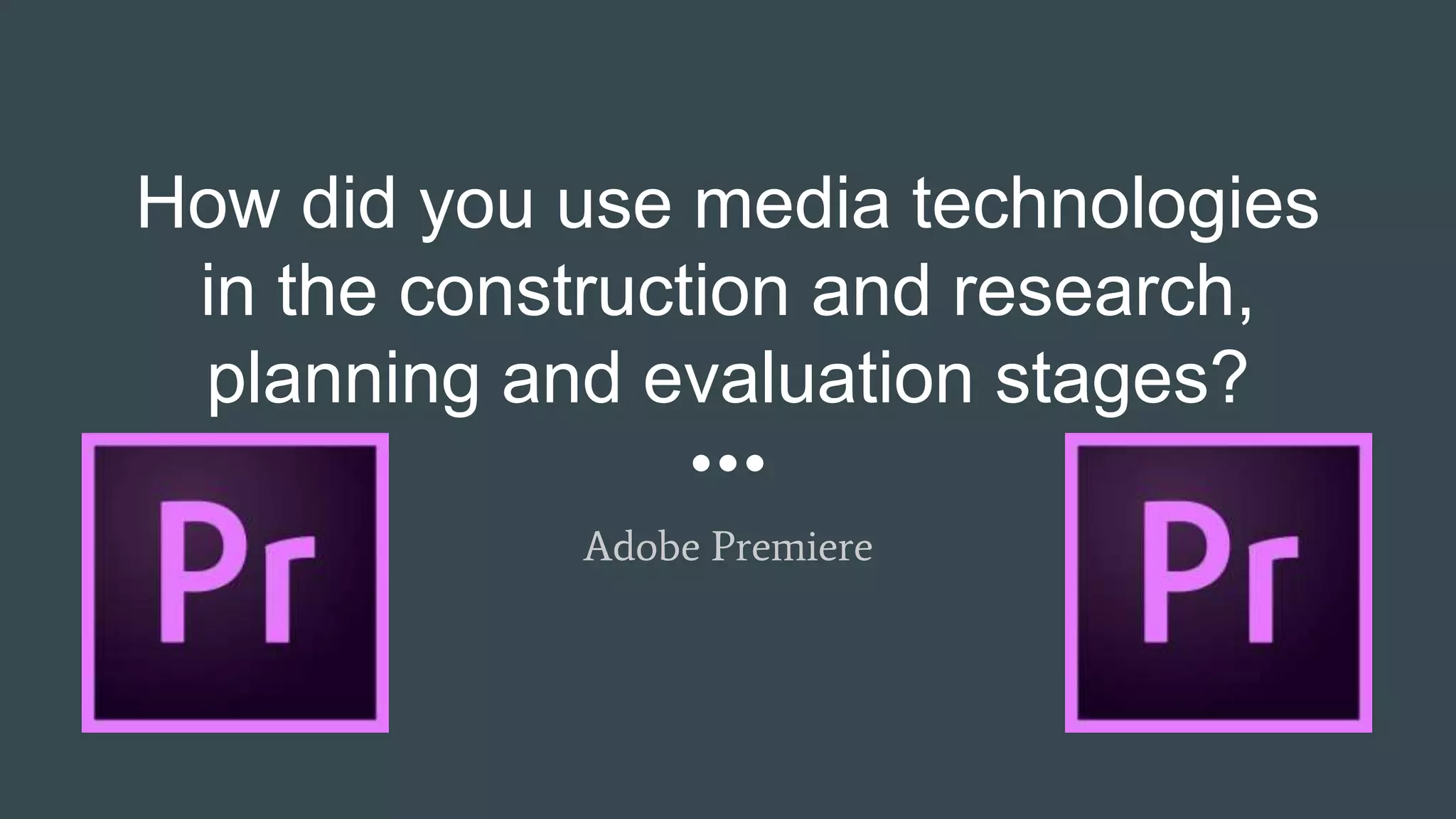 How did you use media technologies in the construction and research, planning and evaluation stages?

Pr

Adobe Premiere

Pr